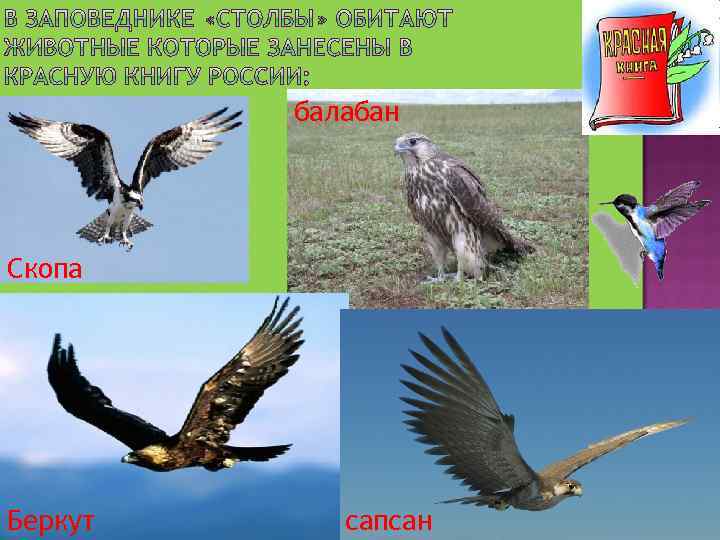 В ЗАПОВЕДНИКЕ «СТОЛБЫ» ОБИТАЮТ ЖИВОТНЫЕ КОТОРЫЕ ЗАНЕСЕНЫ В КРАСНУЮ КНИГУ РОССИИ:

КРАСНАЯ КНИГА

балабан

Скопа

Беркут

сапсан